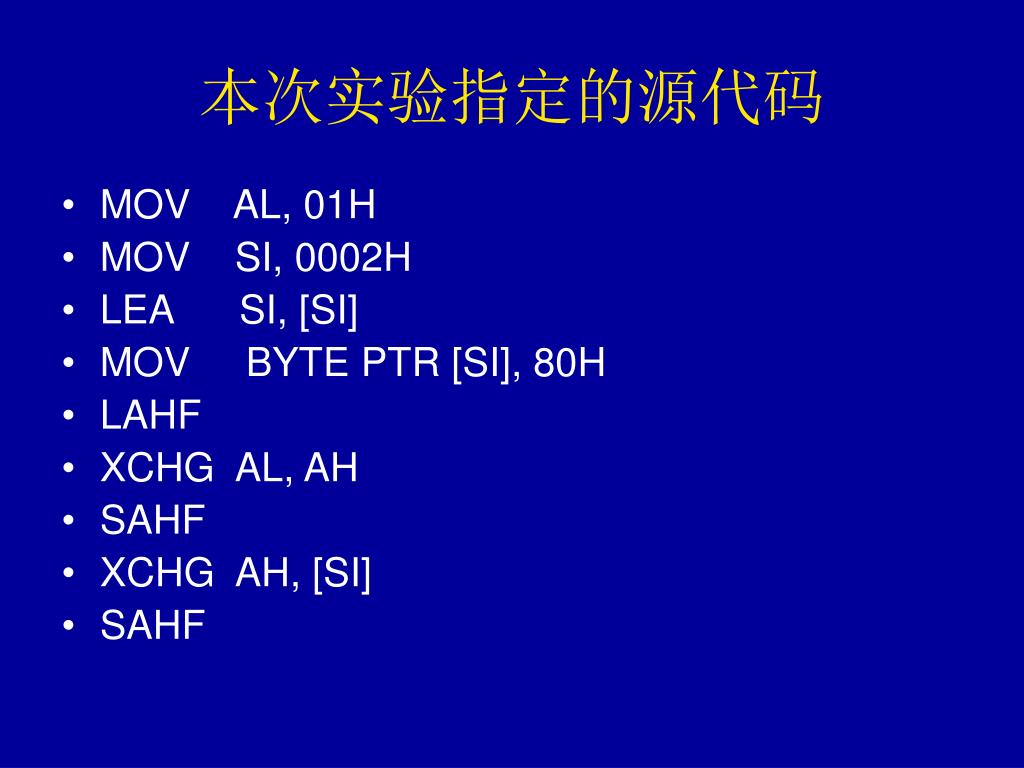 本次实验指定的源代码

• MOV AL, 01H
• MOV SI, 0002H
• LEA SI, [SI]
• MOV BYTE PTR [SI], 80H
• LAHF
• XCHG AL, AH
• SAHF
• XCHG AH, [SI]
• SAHF